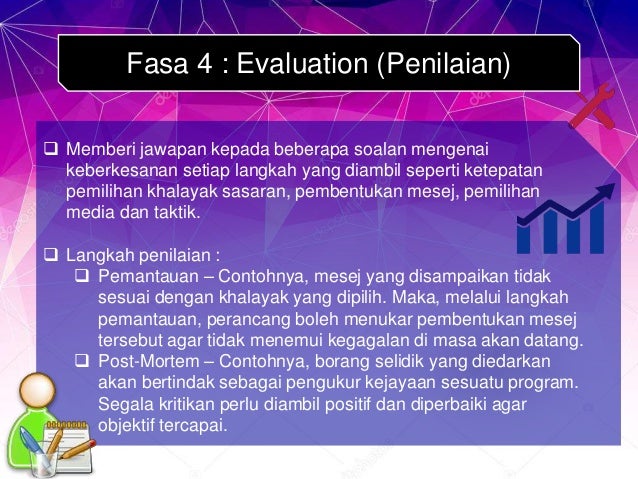 Fasa 4 : Evaluation (Penilaian)

❑ Memberi jawapan kepada beberapa soalan mengenai keberkesanan setiap langkah yang diambil seperti ketepatan pemilihan khalayak sasaran, pembentukan mesej, pemilihan media dan taktik.

❑ Langkah penilaian :
❑ Pemantauan – Contohnya, mesej yang disampaikan tidak sesuai dengan khalayak yang dipilih. Maka, melalui langkah pemantauan, perancang boleh menukar pembentukan mesej tersebut agar tidak menemui kegagalan di masa akan datang.
❑ Post-Mortem – Contohnya, borang selidik yang diedarkan akan bertindak sebagai pengukur kejayaan sesuatu program. Segala kritikan perlu diambil positif dan diperbaiki agar objektif tercapai.